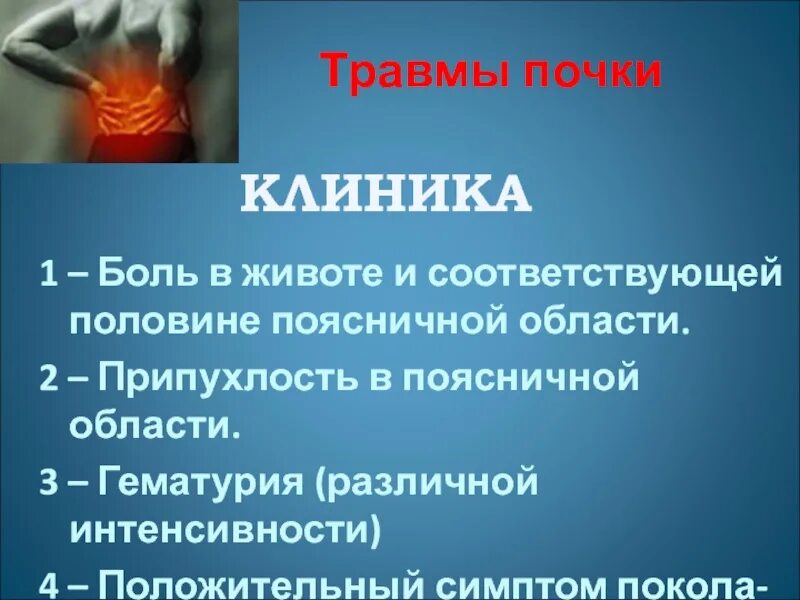 Травмы почки

КЛИНИКА

1 – Боль в животе и соответствующей половине поясничной области.

2 – Припухлость в поясничной области.

3 – Гематурия (различной интенсивности)

4 – Положительный симптом покола-